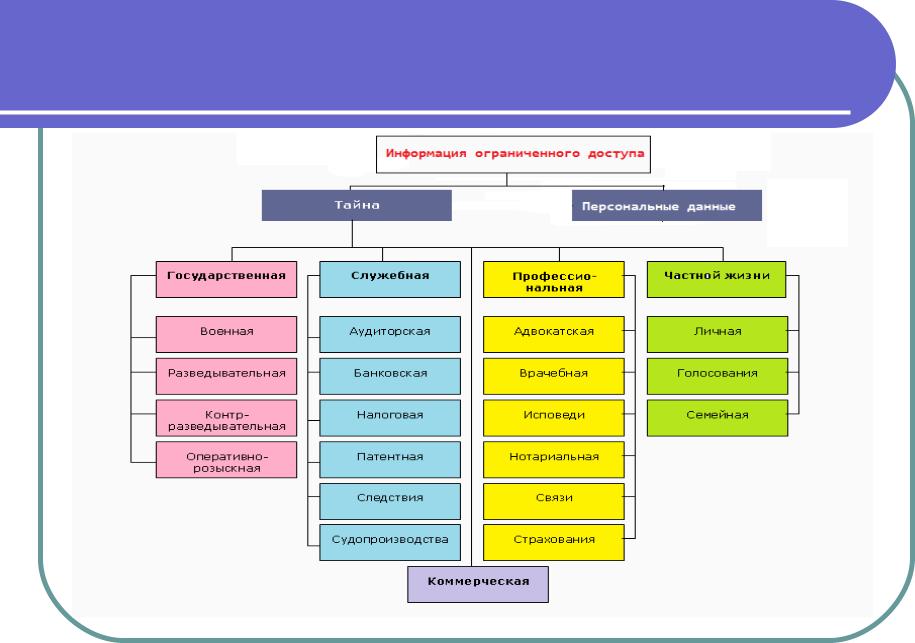 Информация ограниченного доступа

Тайна

Персональные данные

Государственная

Военная

Разведывательная

Контр-разведывательная

Оперативно-розыскная

Служебная

Аудиторская

Банковская

Налоговая

Патентная

Следствия

Судопроизводства

Профессиональная

Адвокатская

Врачебная

Исповеди

Нотариальная

Связи

Страхования

Частной жизни

Личная

Голосования

Семейная

Коммерческая